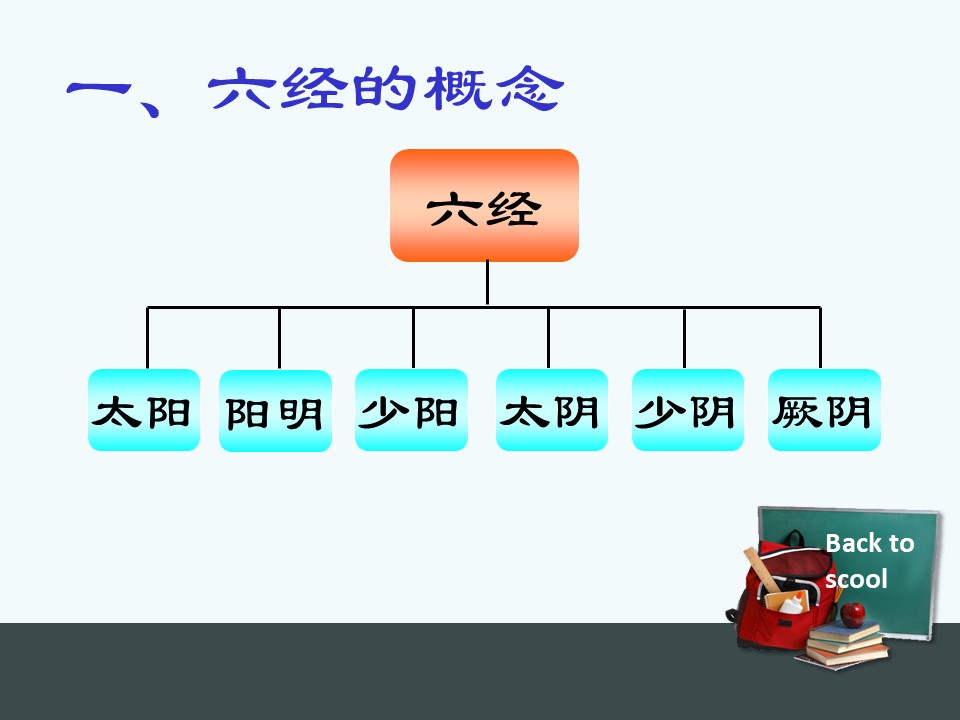 一、六经的概念

六经

太阳 阳明 少阳 太阴 少阴 厥阴

Back to scool